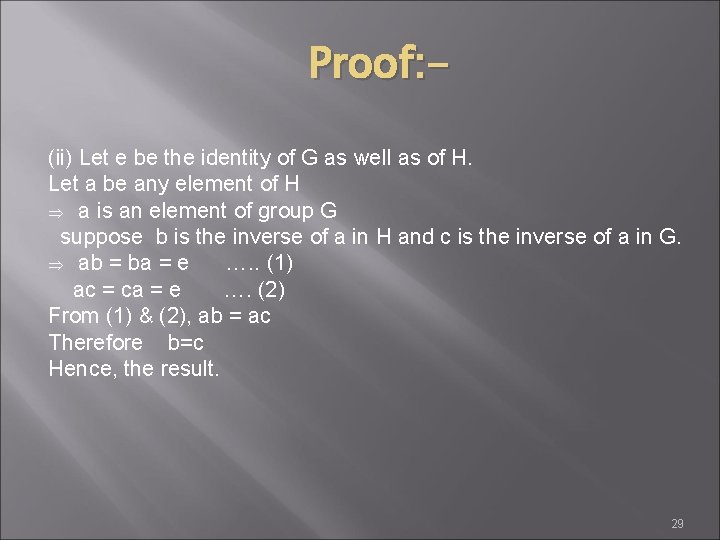 Proof:-

(ii) Let e be the identity of G as well as of H.
Let a be any element of H
$\Rightarrow$ a is an element of group G
suppose b is the inverse of a in H and c is the inverse of a in G.
$\Rightarrow$ ab = ba = e ….. (1)
ac = ca = e …. (2)
From (1) & (2), ab = ac
Therefore b=c
Hence, the result.

29